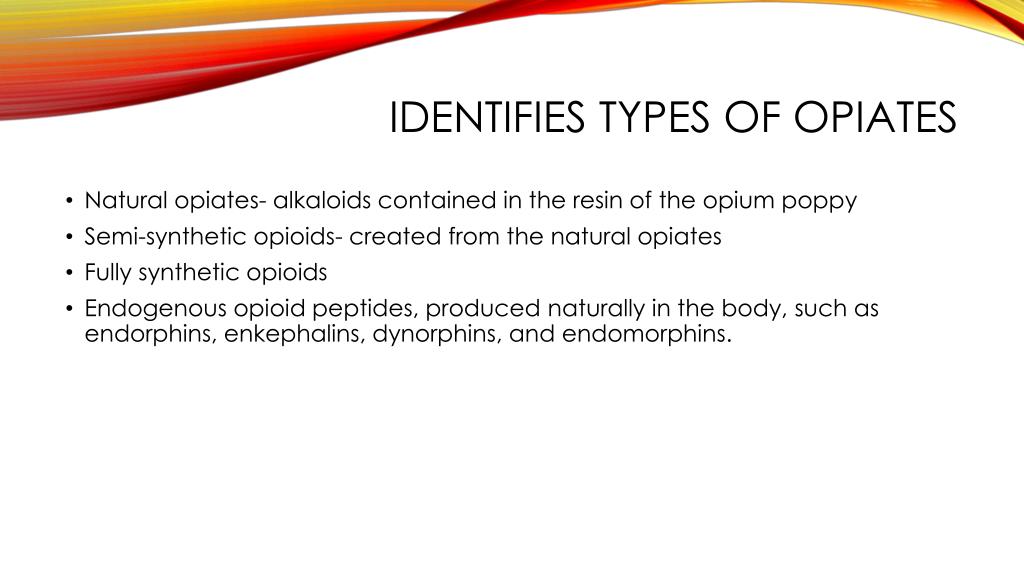 IDENTIFIES TYPES OF OPIATES

• Natural opiates- alkaloids contained in the resin of the opium poppy
• Semi-synthetic opioids- created from the natural opiates
• Fully synthetic opioids
• Endogenous opioid peptides, produced naturally in the body, such as endorphins, enkephalins, dynorphins, and endomorphins.